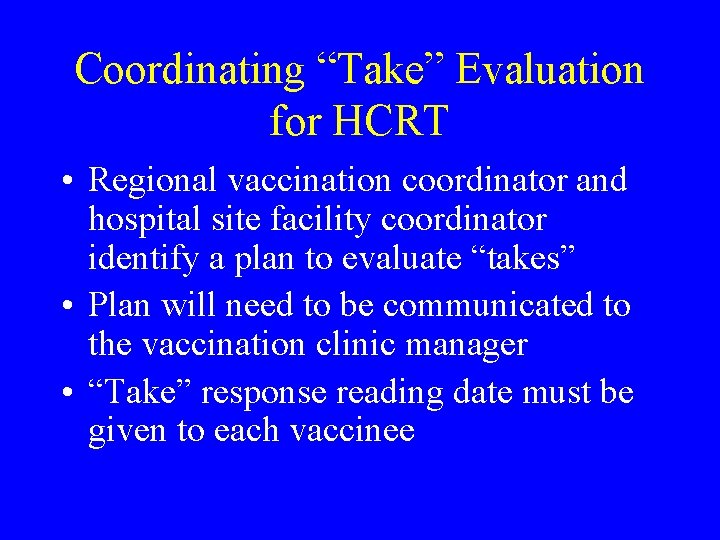 Coordinating “Take” Evaluation for HCRT

• Regional vaccination coordinator and hospital site facility coordinator identify a plan to evaluate “takes”

• Plan will need to be communicated to the vaccination clinic manager

• “Take” response reading date must be given to each vaccinee